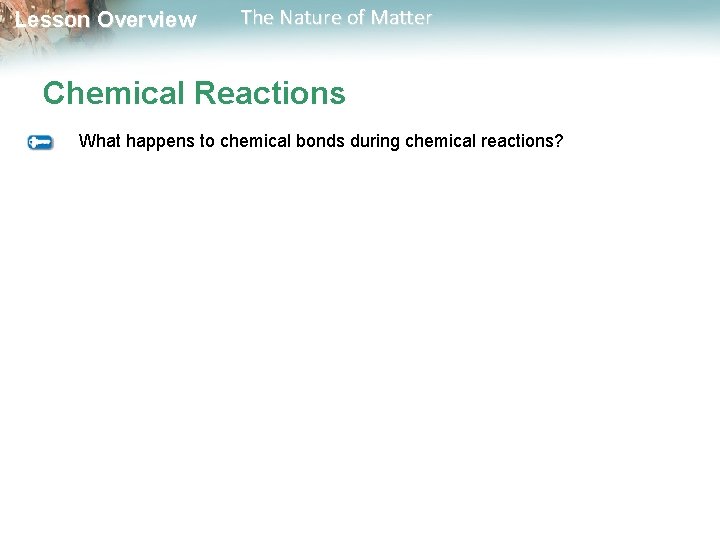 Lesson Overview The Nature of Matter

Chemical Reactions

What happens to chemical bonds during chemical reactions?